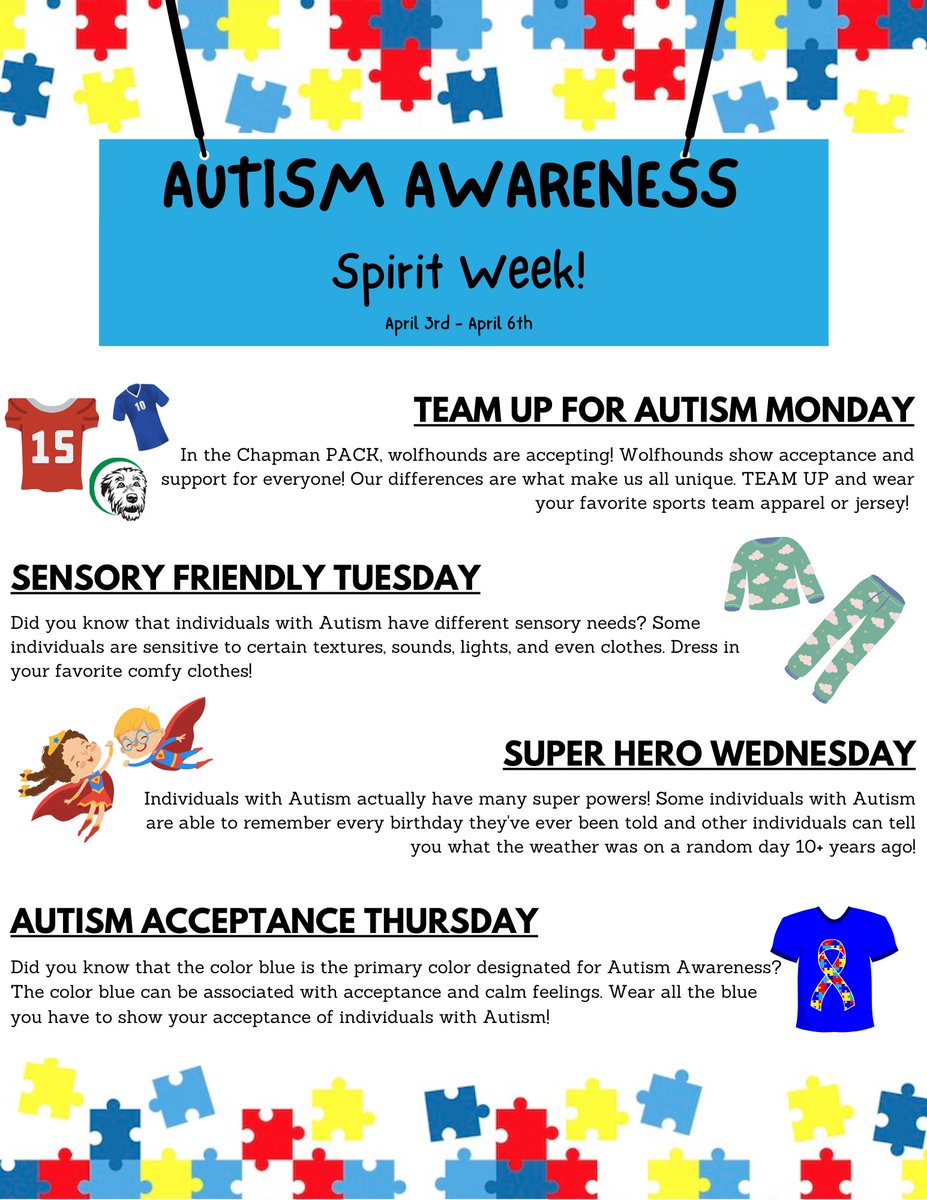 AUTISM AWARENESS

Spirit Week!

April 3rd - April 6th

15

10

TEAM UP FOR AUTISM MONDAY

In the Chapman PACK, wolfhounds are accepting! Wolfhounds show acceptance and support for everyone! Our differences are what make us all unique. TEAM UP and wear your favorite sports team apparel or jersey!

SENSORY FRIENDLY TUESDAY

Did you know that individuals with Autism have different sensory needs? Some individuals are sensitive to certain textures, sounds, lights, and even clothes. Dress in your favorite comfy clothes!

SUPER HERO WEDNESDAY

Individuals with Autism actually have many super powers! Some individuals with Autism are able to remember every birthday they've ever been told and other individuals can tell you what the weather was on a random day 10+ years ago!

AUTISM ACCEPTANCE THURSDAY

Did you know that the color blue is the primary color designated for Autism Awareness? The color blue can be associated with acceptance and calm feelings. Wear all the blue you have to show your acceptance of individuals with Autism!